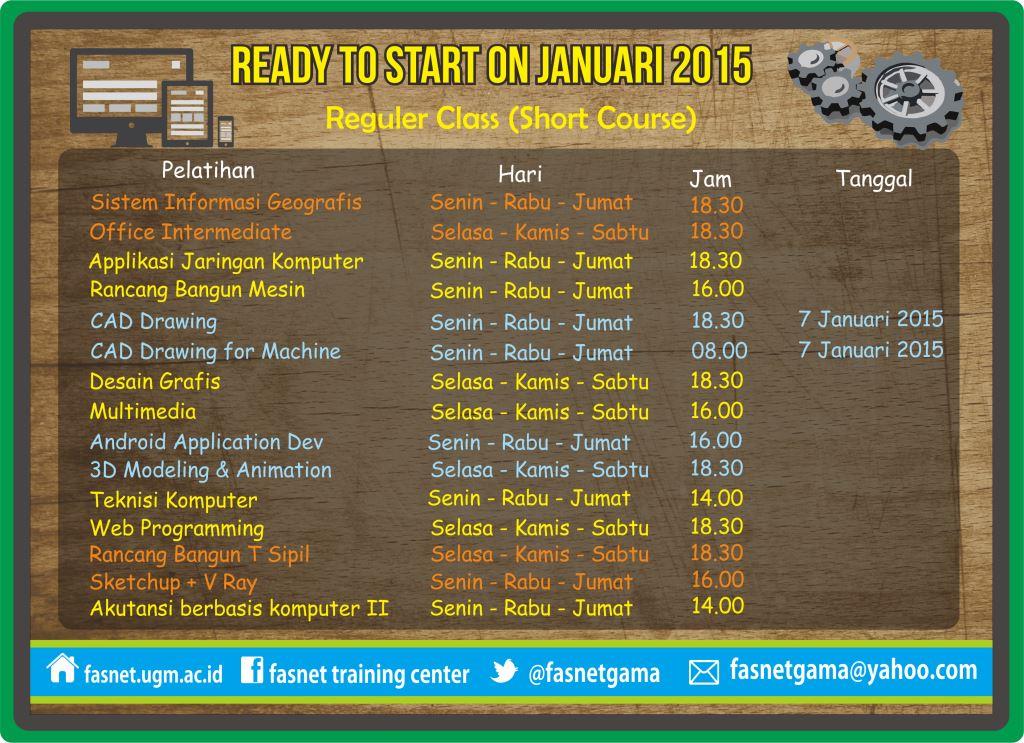 READY TO START ON JANUARI 2015

Reguler Class (Short Course)

| Pelatihan | Hari | Jam | Tanggal |
|---|---|---|---|
| Sistem Informasi Geografis | Senin - Rabu - Jumat | 18.30 | |
| Office Intermediate | Selasa - Kamis - Sabtu | 18.30 | |
| Applikasi Jaringan Komputer | Senin - Rabu - Jumat | 18.30 | |
| Rancang Bangun Mesin | Senin - Rabu - Jumat | 16.00 | |
| CAD Drawing | Senin - Rabu - Jumat | 18.30 | 7 Januari 2015 |
| CAD Drawing for Machine | Senin - Rabu - Jumat | 08.00 | 7 Januari 2015 |
| Desain Grafis | Selasa - Kamis - Sabtu | 18.30 | |
| Multimedia | Selasa - Kamis - Sabtu | 16.00 | |
| Android Application Dev | Senin - Rabu - Jumat | 16.00 | |
| 3D Modeling & Animation | Selasa - Kamis - Sabtu | 18.30 | |
| Teknisi Komputer | Senin - Rabu - Jumat | 14.00 | |
| Web Programming | Selasa - Kamis - Sabtu | 18.30 | |
| Rancang Bangun T Sipil | Selasa - Kamis - Sabtu | 18.30 | |
| Sketchup + V Ray | Senin - Rabu - Jumat | 16.00 | |
| Akutansi berbasis komputer II | Senin - Rabu - Jumat | 14.00 | |

fasnet.ugm.ac.id fasnet training center @fasnetgama fasnetgama@yahoo.com